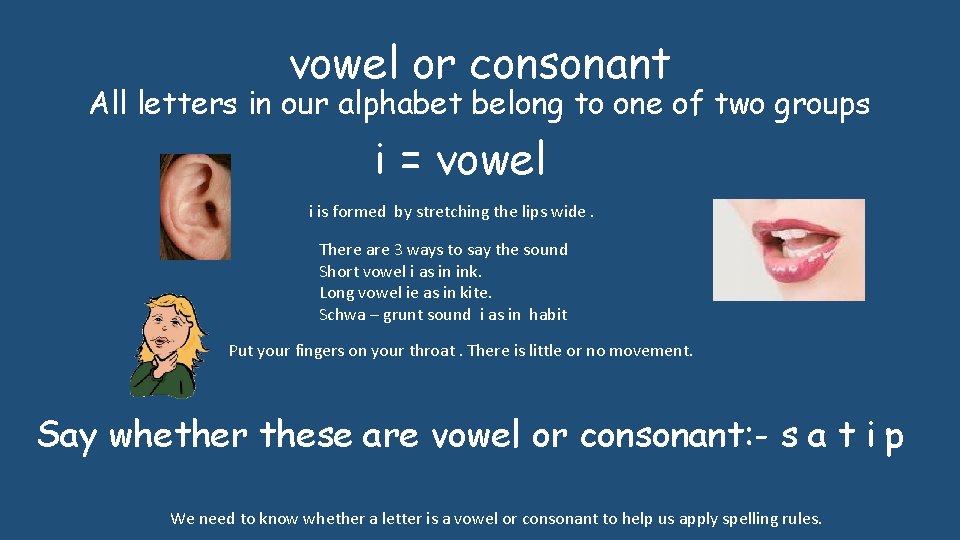 vowel or consonant

All letters in our alphabet belong to one of two groups

i = vowel

i is formed by stretching the lips wide .

There are 3 ways to say the sound
Short vowel i as in ink.
Long vowel ie as in kite.
Schwa – grunt sound i as in habit

Put your fingers on your throat . There is little or no movement.

Say whether these are vowel or consonant:- s a t i p

We need to know whether a letter is a vowel or consonant to help us apply spelling rules.